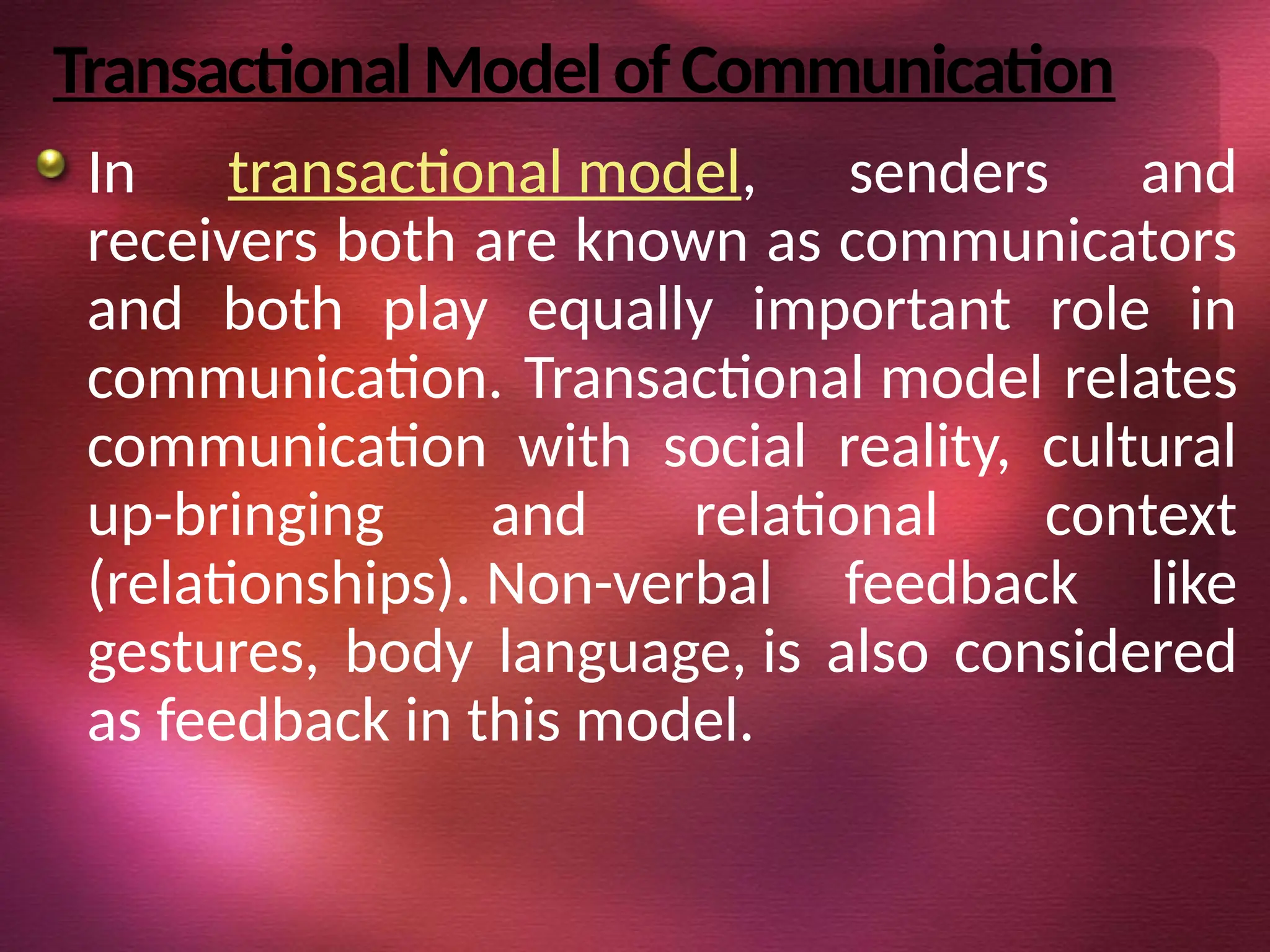 Transactional Model of Communication

In transactional model, senders and receivers both are known as communicators and both play equally important role in communication. Transactional model relates communication with social reality, cultural up-bringing and relational context (relationships). Non-verbal feedback like gestures, body language, is also considered as feedback in this model.